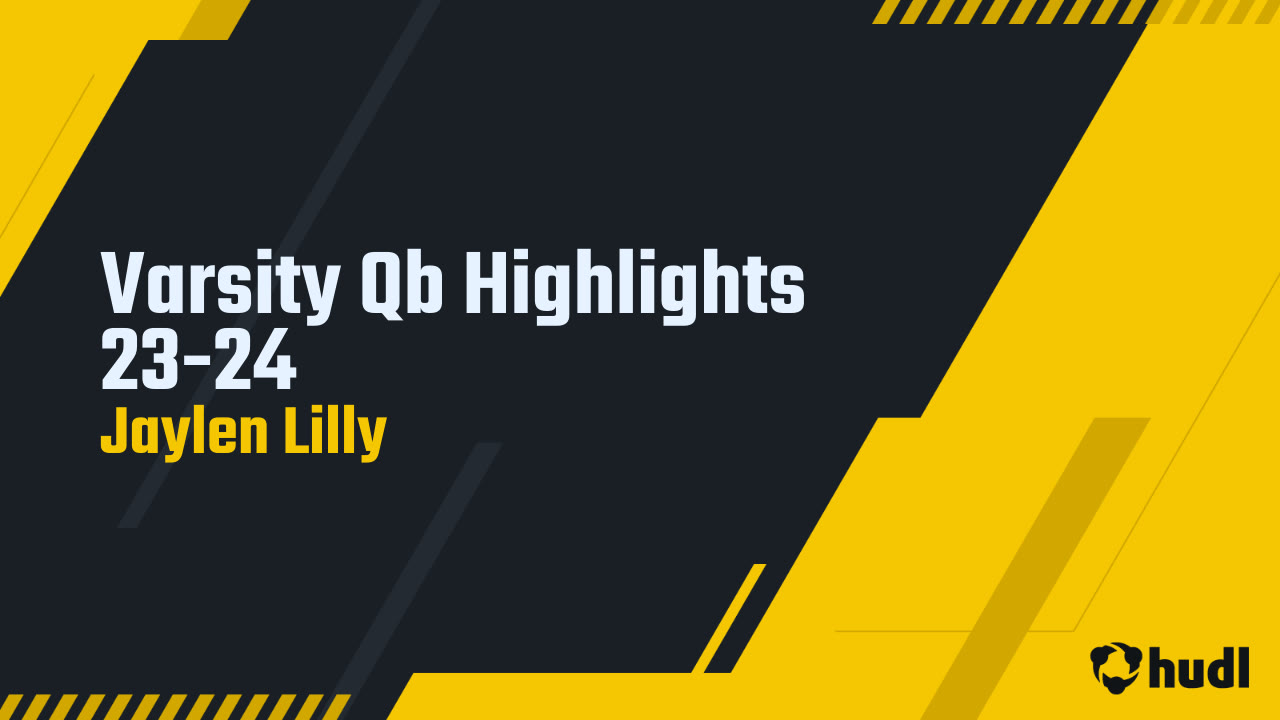 Varsity Qb Highlights 23-24
Jaylen Lilly

hudl